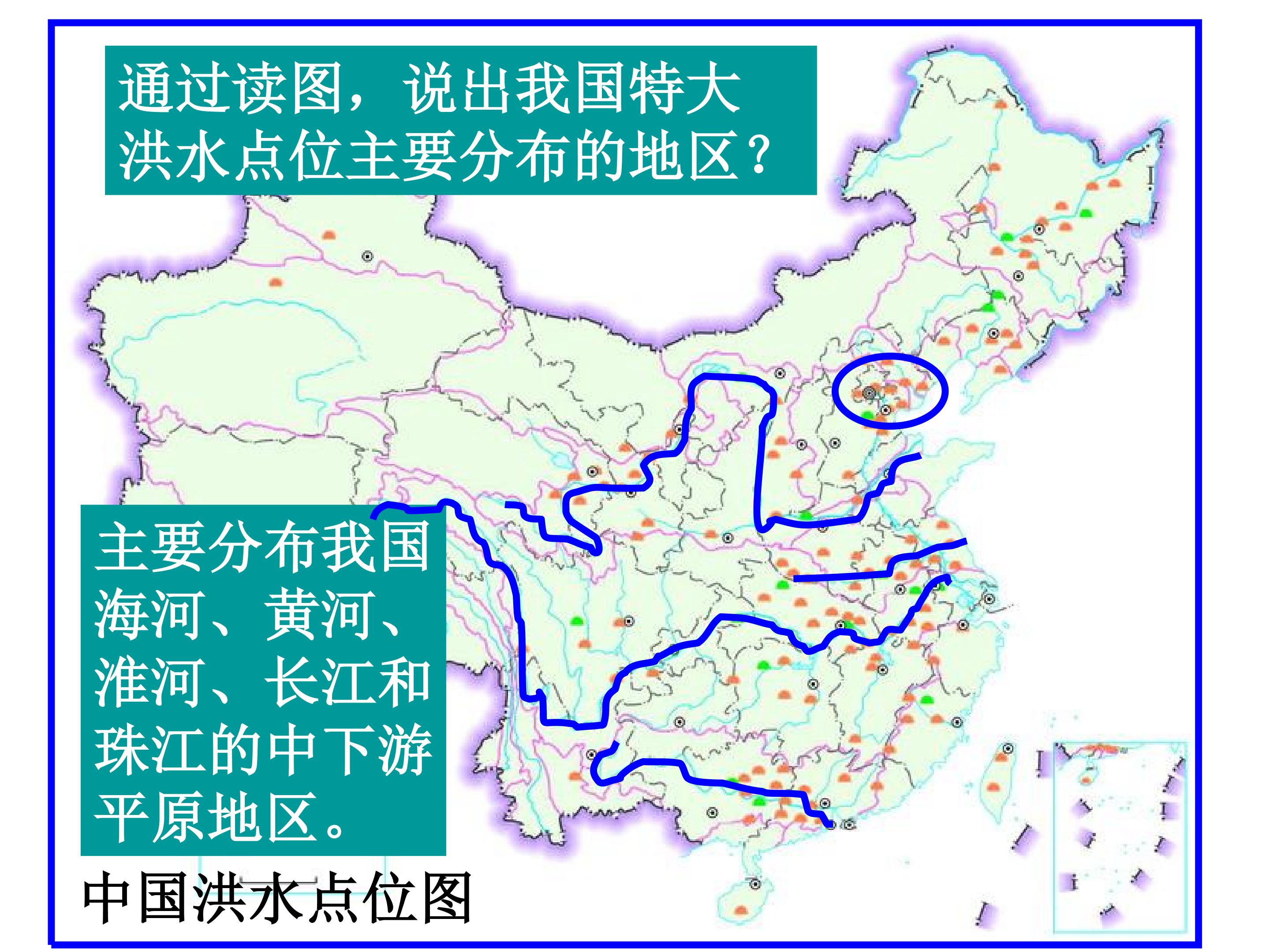 通过读图，说出我国特大洪水点位主要分布的地区？

主要分布我国海河、黄河、淮河、长江和珠江的中下游平原地区。

中国洪水点位图